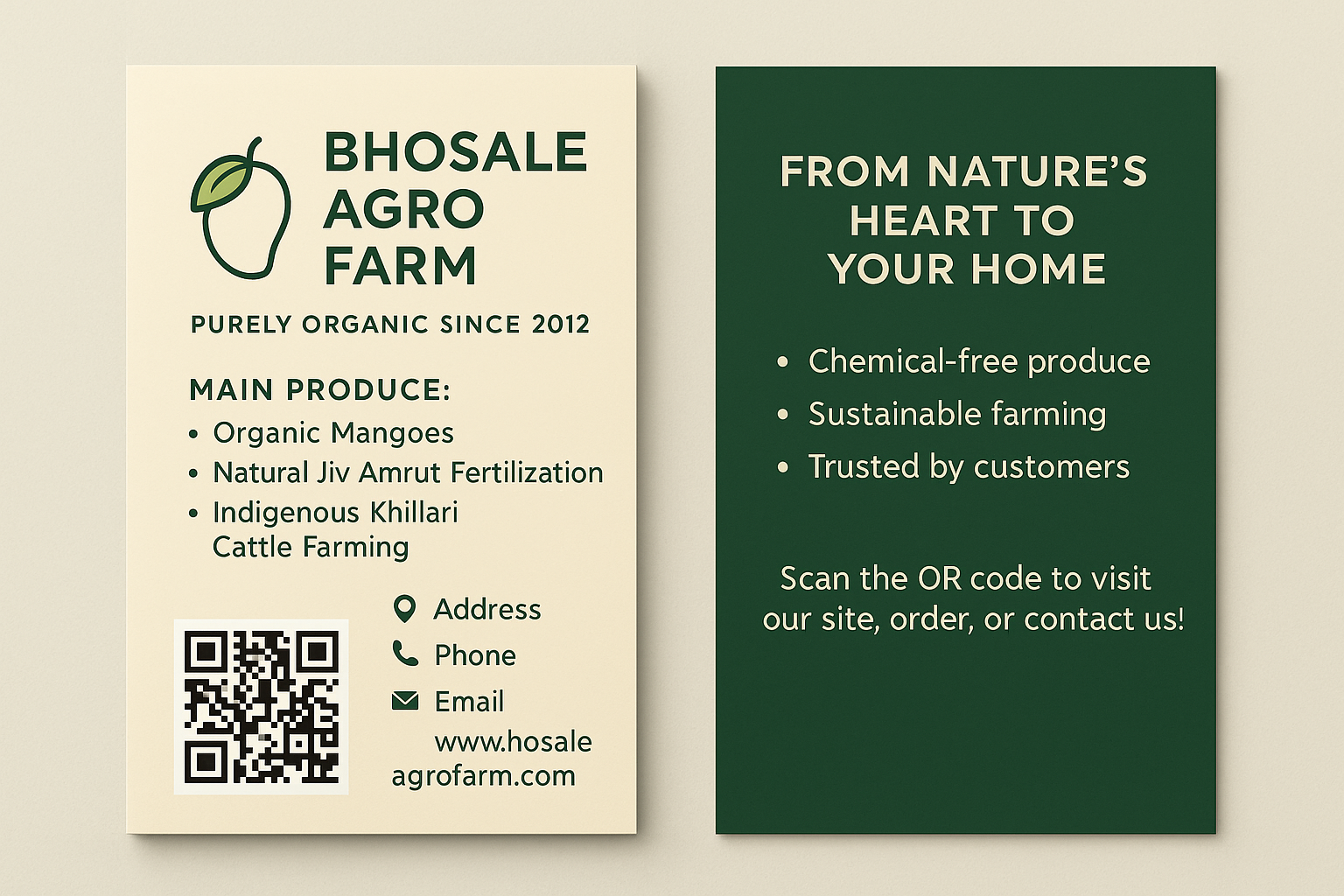 BHOSALE AGRO FARM

PURELY ORGANIC SINCE 2012

MAIN PRODUCE:
• Organic Mangoes
• Natural Jiv Amrut Fertilization
• Indigenous Khillari Cattle Farming

Address
Phone
Email
www.hosale agrofarm.com

FROM NATURE'S HEART TO YOUR HOME

• Chemical-free produce
• Sustainable farming
• Trusted by customers

Scan the OR code to visit our site, order, or contact us!